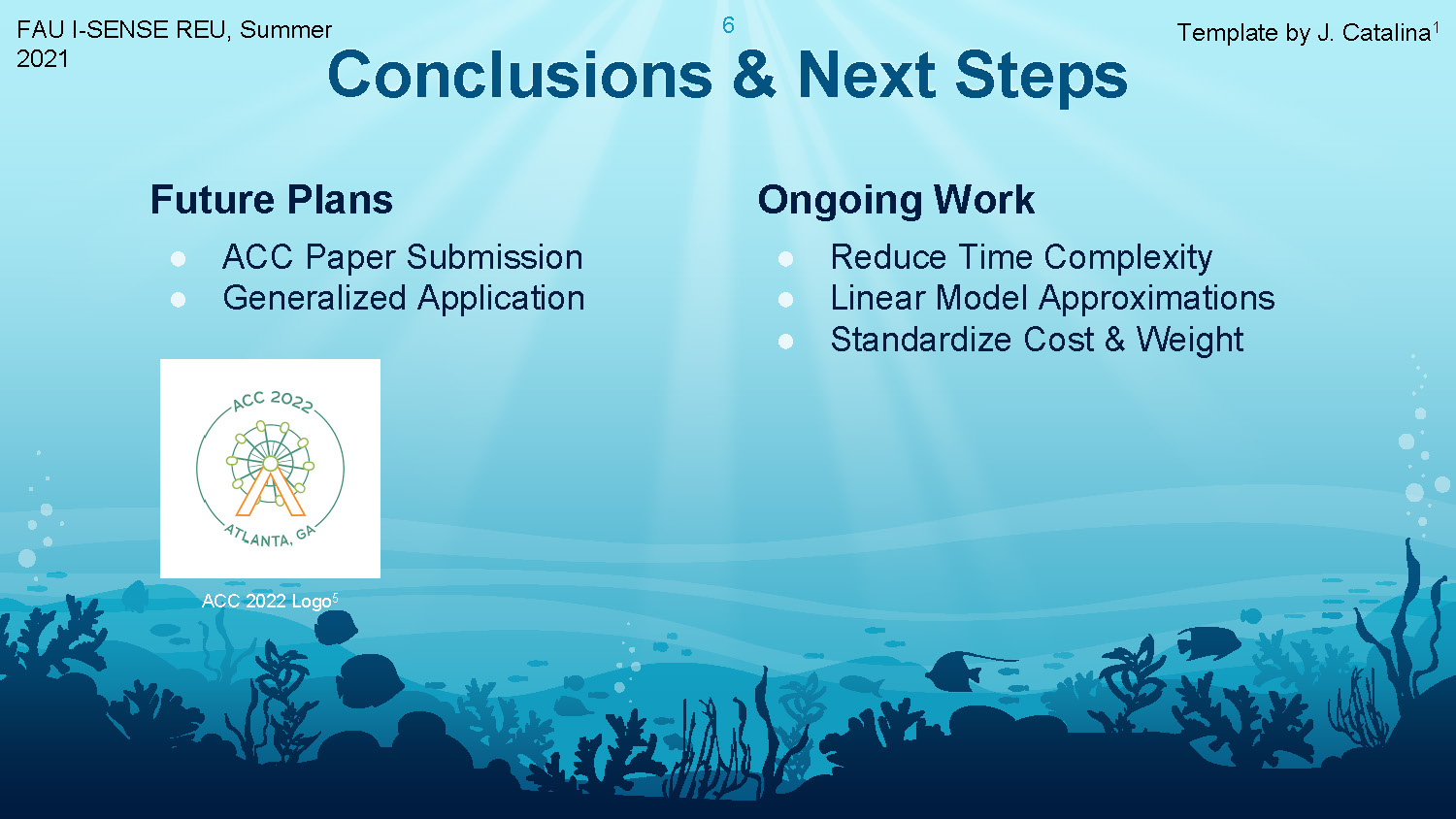 FAU I-SENSE REU, Summer 2021

6

Template by J. Catalina$^1$

Conclusions & Next Steps

Future Plans

- ACC Paper Submission
- Generalized Application

ACC 2022

ATLANTA, GA

ACC 2022 Logo$^5$

Ongoing Work

- Reduce Time Complexity
- Linear Model Approximations
- Standardize Cost & Weight